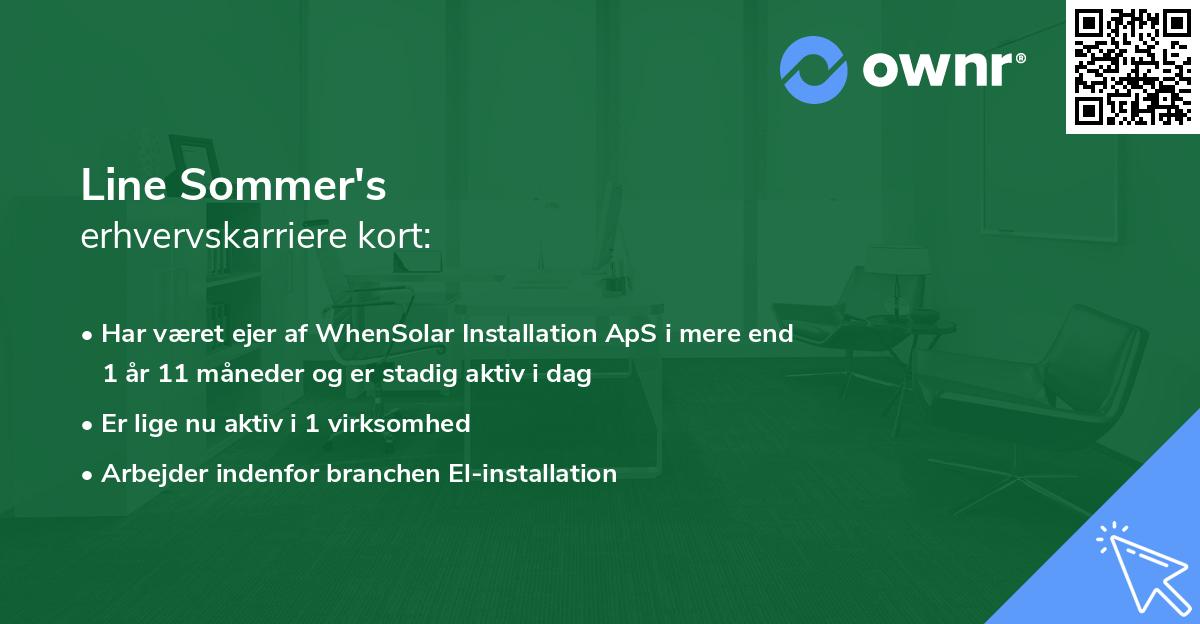 ownr®

Line Sommer's
erhvervskarriere kort:

• Har været ejer af WhenSolar Installation ApS i mere end 1 år 11 måneder og er stadig aktiv i dag

• Er lige nu aktiv i 1 virksomhed

• Arbejder indenfor branchen El-installation